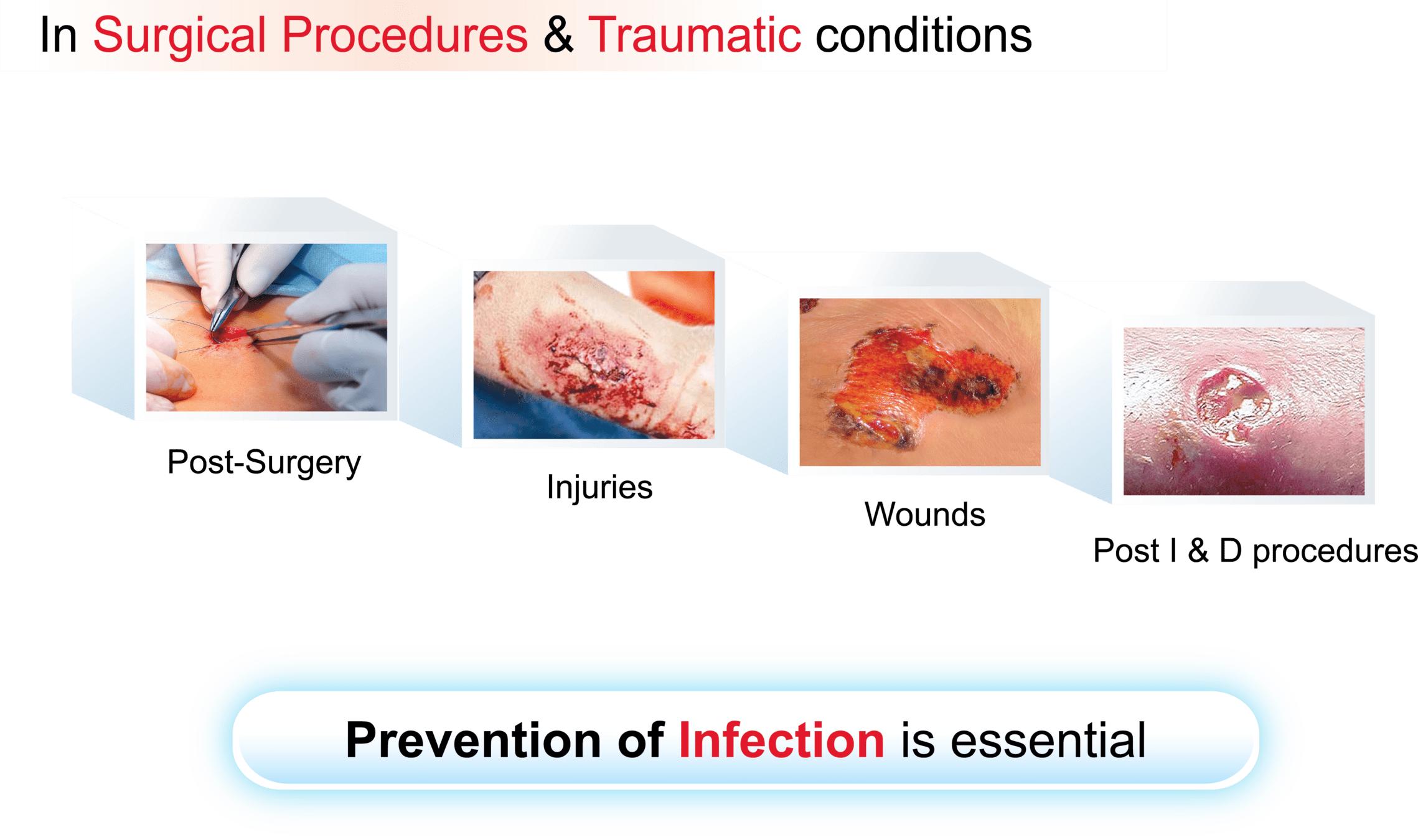 In Surgical Procedures & Traumatic conditions

Post-Surgery

Injuries

Wounds

Post I & D procedures

Prevention of Infection is essential